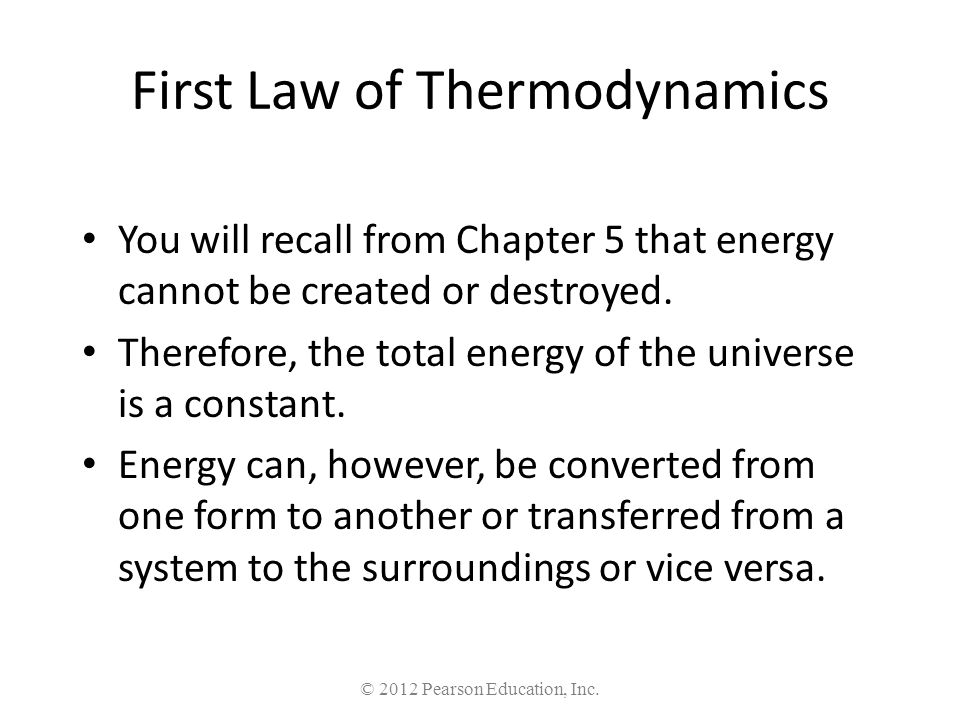 First Law of Thermodynamics

• You will recall from Chapter 5 that energy cannot be created or destroyed.

• Therefore, the total energy of the universe is a constant.

• Energy can, however, be converted from one form to another or transferred from a system to the surroundings or vice versa.

© 2012 Pearson Education, Inc.